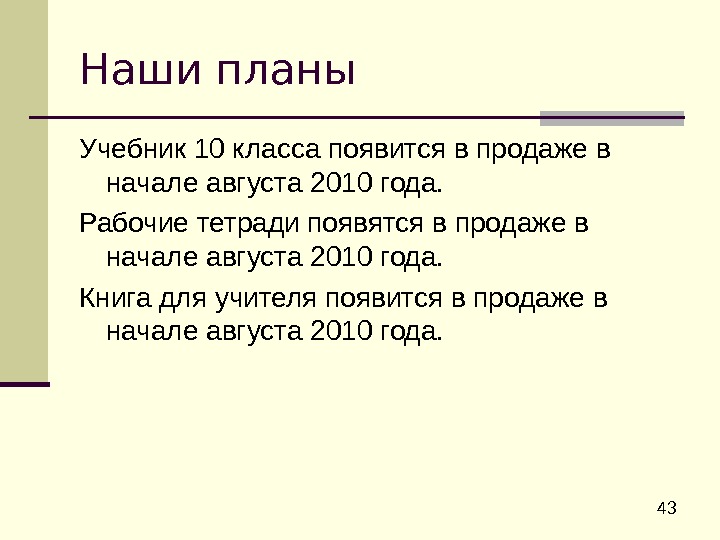 Наши планы

Учебник 10 класса появится в продаже в начале августа 2010 года.

Рабочие тетради появятся в продаже в начале августа 2010 года.

Книга для учителя появится в продаже в начале августа 2010 года.

43